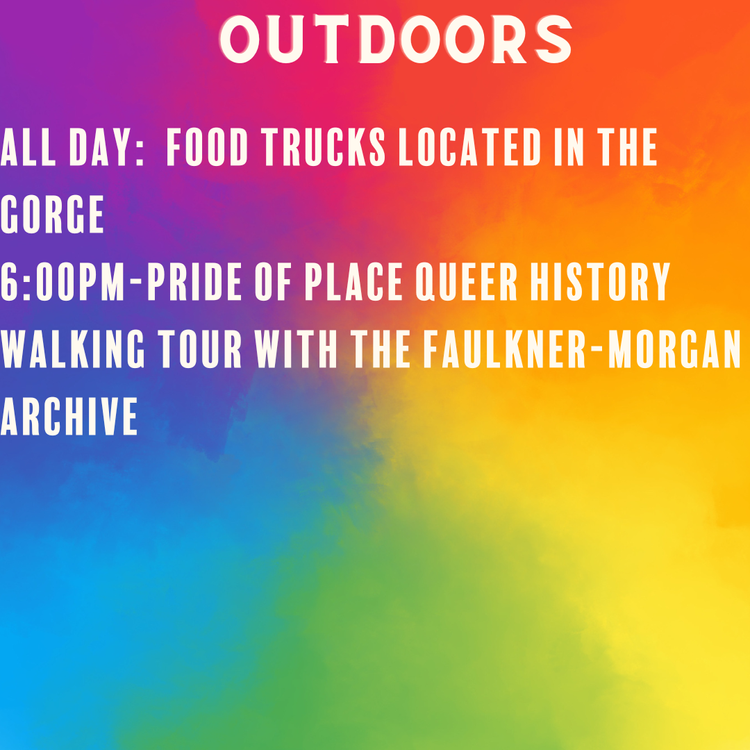 OUTDOORS

ALL DAY: FOOD TRUCKS LOCATED IN THE GORGE
6:00PM-PRIDE OF PLACE QUEER HISTORY WALKING TOUR WITH THE FAULKNER-MORGAN ARCHIVE